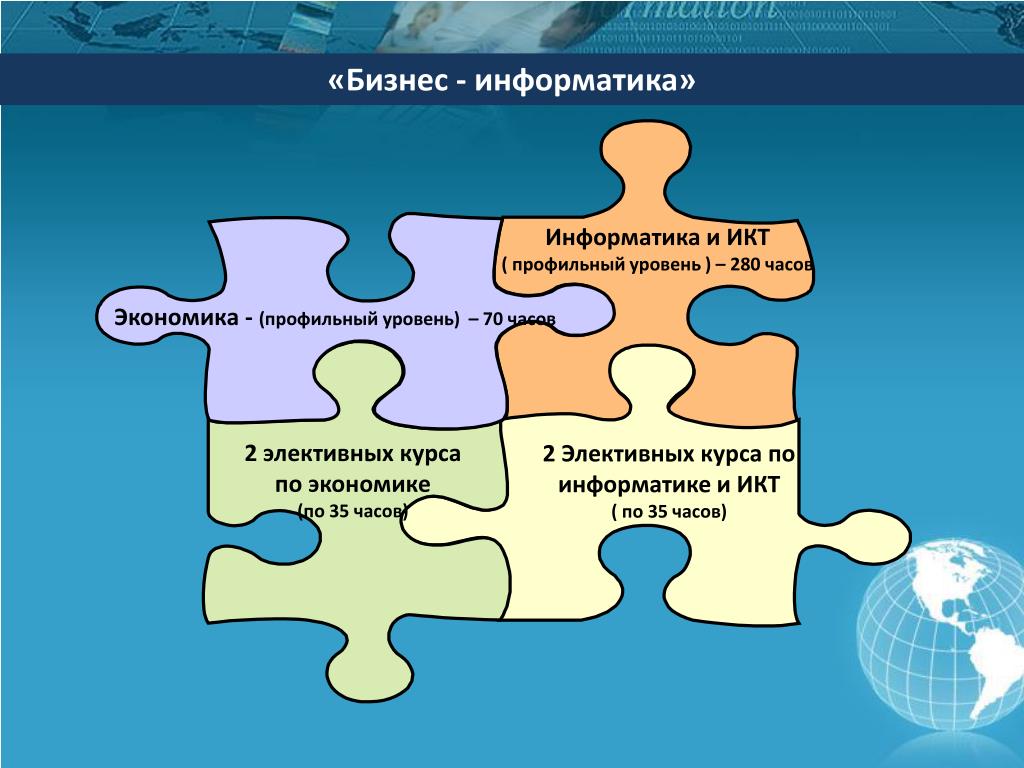 «Бизнес - информатика»

Информатика и ИКТ
( профильный уровень ) – 280 часов

Экономика - (профильный уровень) – 70 часов

2 элективных курса по экономике
(по 35 часов)

2 Элективных курса по информатике и ИКТ
( по 35 часов)